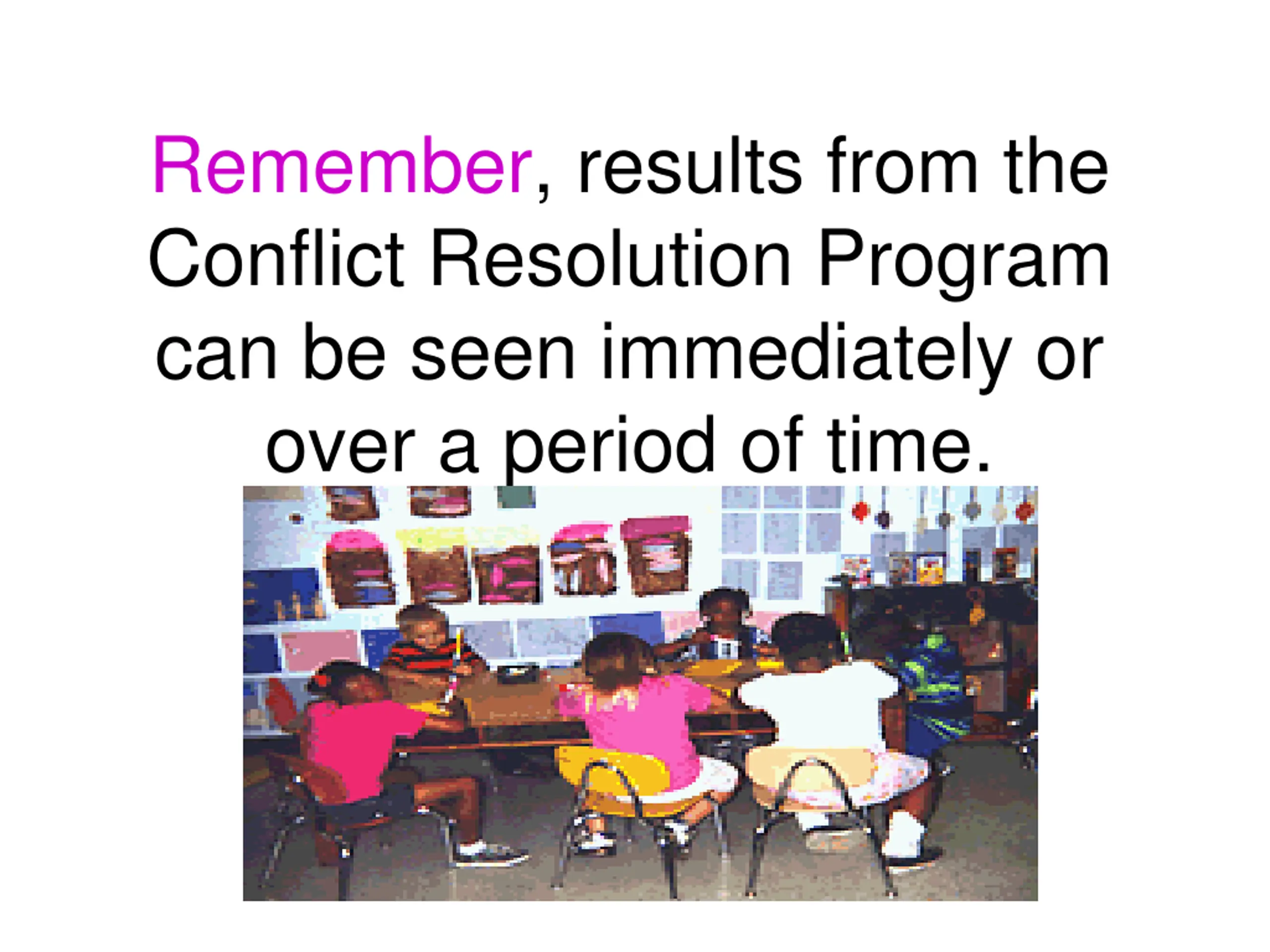 Remember, results from the Conflict Resolution Program can be seen immediately or over a period of time.